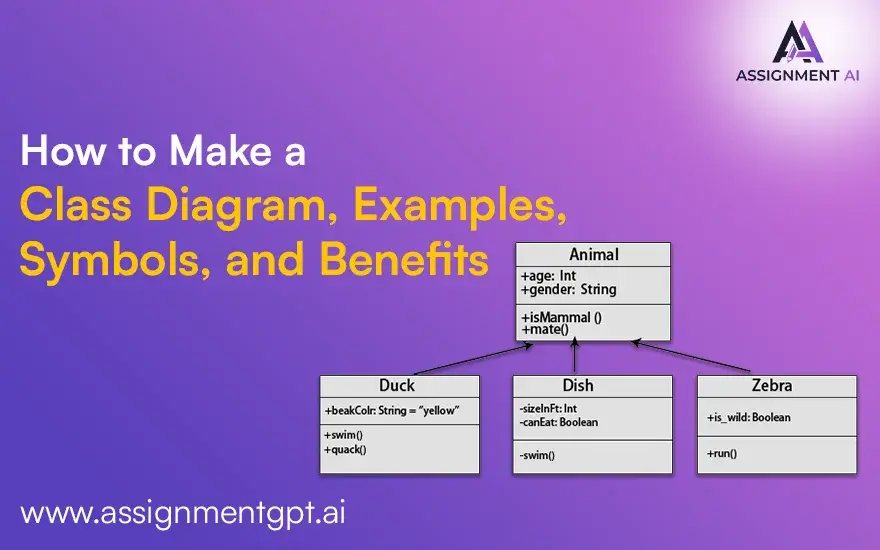 ASSIGNMENT AI

How to Make a
Class Diagram, Examples, Symbols, and Benefits

Animal
+age: Int
+gender: String
+isMammal ()
+mate()

Duck
+beakColr: String = "yellow"
+swim()
+quack()

Dish
-sizeInFt: Int
-canEat: Boolean
-swim()

Zebra
+is_wild: Boolean
+run()

www.assignmentgpt.ai